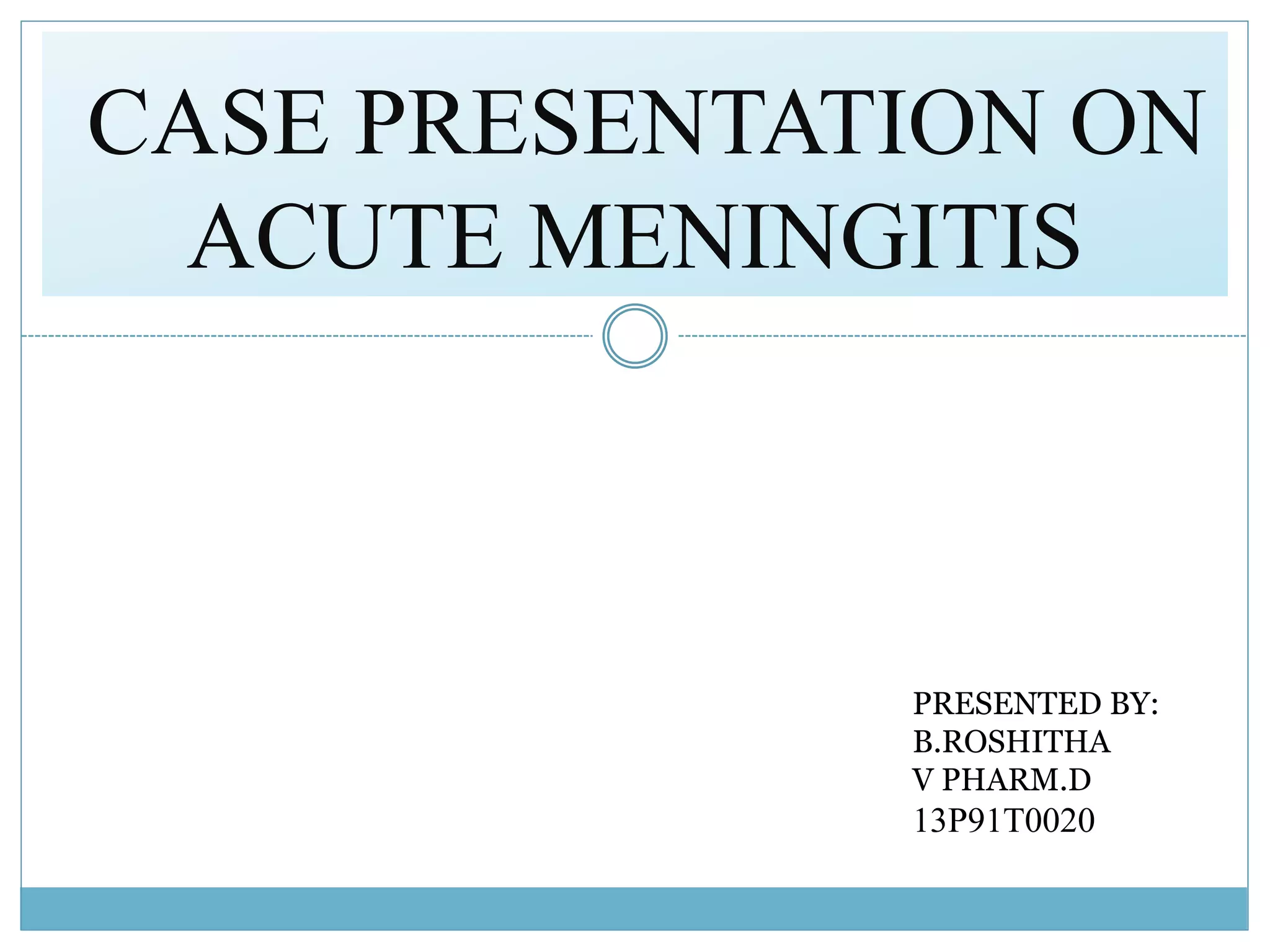 CASE PRESENTATION ON ACUTE MENINGITIS

PRESENTED BY:
B.ROSHITHA
V PHARM.D
13P91T0020